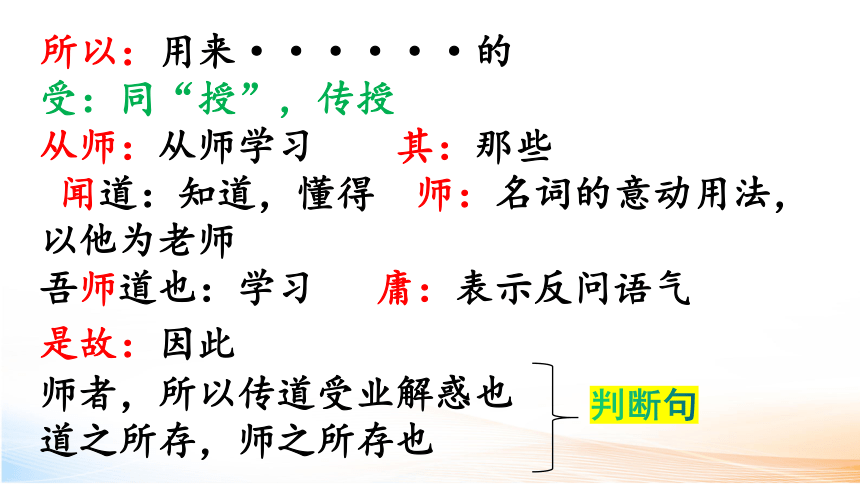 所以：用来·······的

受：同“授”，传授

从师：从师学习　　其：那些

闻道：知道，懂得　师：名词的意动用法，以他为老师

吾师道也：学习　　庸：表示反问语气

是故：因此

师者，所以传道受业解惑也
道之所存，师之所存也

判断句